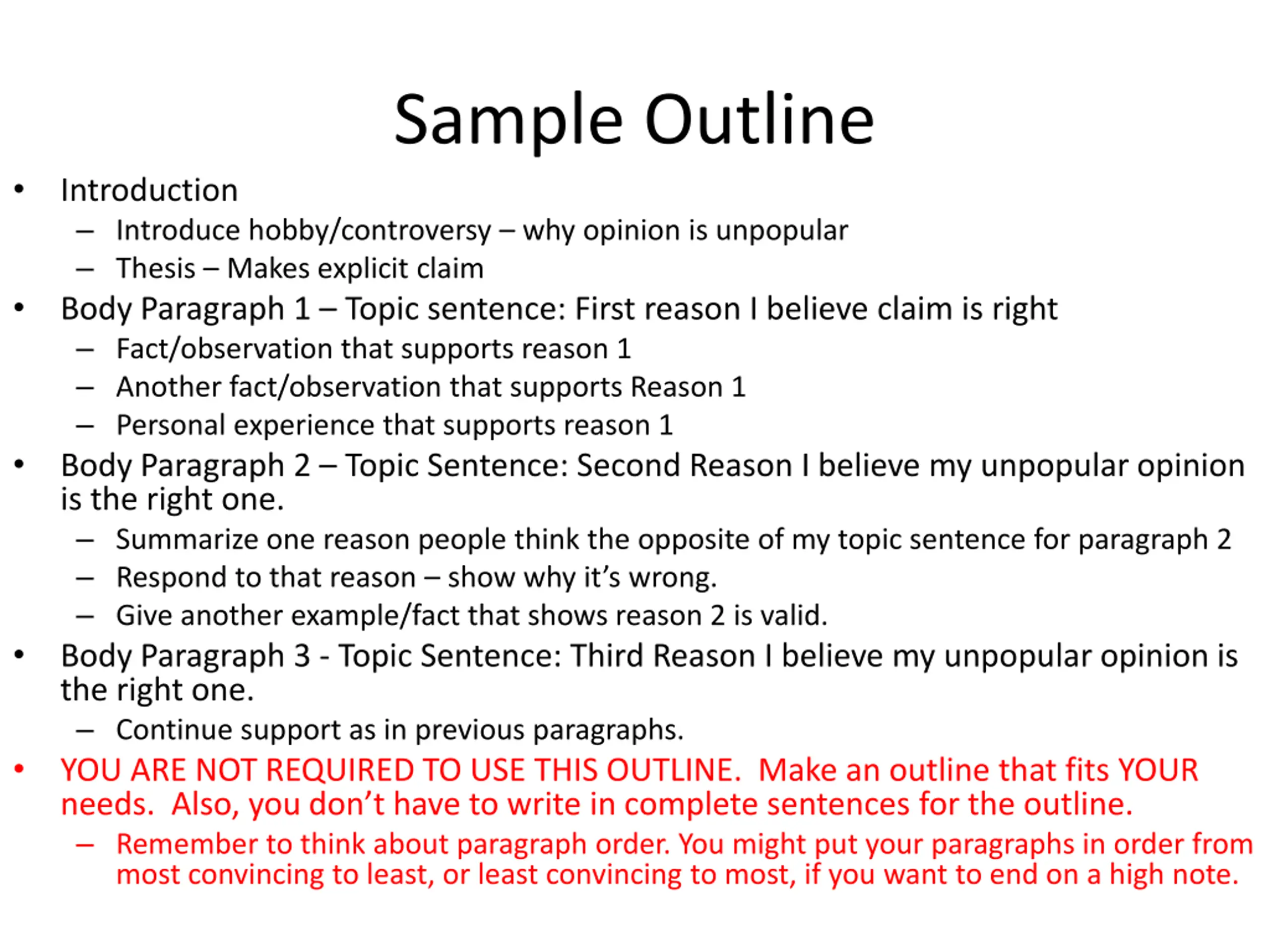 Sample Outline

• Introduction
  – Introduce hobby/controversy – why opinion is unpopular
  – Thesis – Makes explicit claim
• Body Paragraph 1 – Topic sentence: First reason I believe claim is right
  – Fact/observation that supports reason 1
  – Another fact/observation that supports Reason 1
  – Personal experience that supports reason 1
• Body Paragraph 2 – Topic Sentence: Second Reason I believe my unpopular opinion is the right one.
  – Summarize one reason people think the opposite of my topic sentence for paragraph 2
  – Respond to that reason – show why it's wrong.
  – Give another example/fact that shows reason 2 is valid.
• Body Paragraph 3 - Topic Sentence: Third Reason I believe my unpopular opinion is the right one.
  – Continue support as in previous paragraphs.
• YOU ARE NOT REQUIRED TO USE THIS OUTLINE. Make an outline that fits YOUR needs. Also, you don't have to write in complete sentences for the outline.
  – Remember to think about paragraph order. You might put your paragraphs in order from most convincing to least, or least convincing to most, if you want to end on a high note.